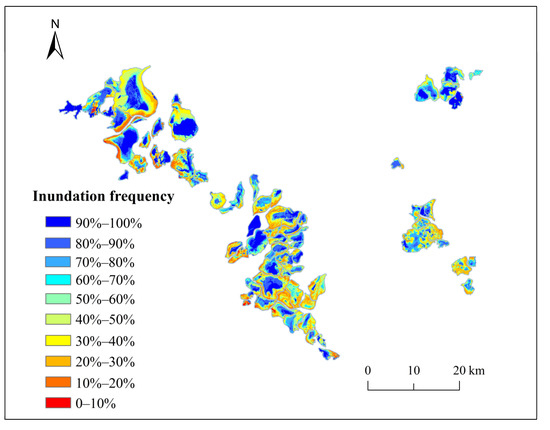 N

Inundation frequency

90%–100%

80%–90%

70%–80%

60%–70%

50%–60%

40%–50%

30%–40%

20%–30%

10%–20%

0–10%

0 10 20 km